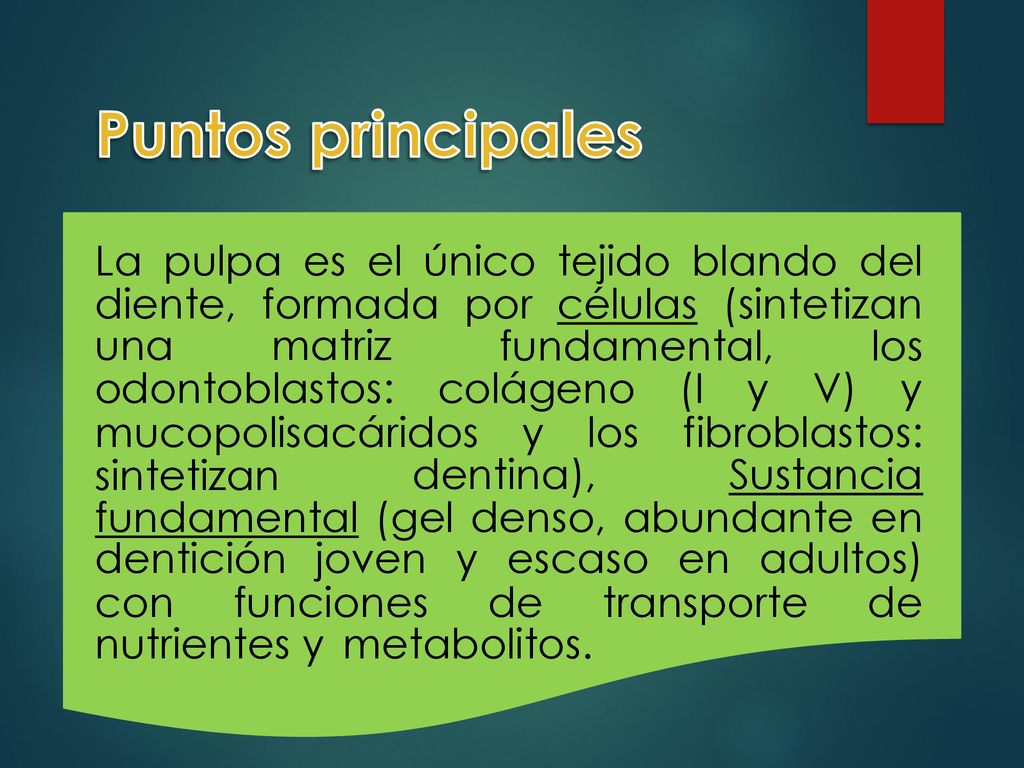 Puntos principales

La pulpa es el único tejido blando del diente, formada por células (sintetizan una matriz fundamental, los odontoblastos: colágeno (I y V) y mucopolisacáridos y los fibroblastos: sintetizan dentina), Sustancia fundamental (gel denso, abundante en dentición joven y escaso en adultos) con funciones de transporte de nutrientes y metabolitos.